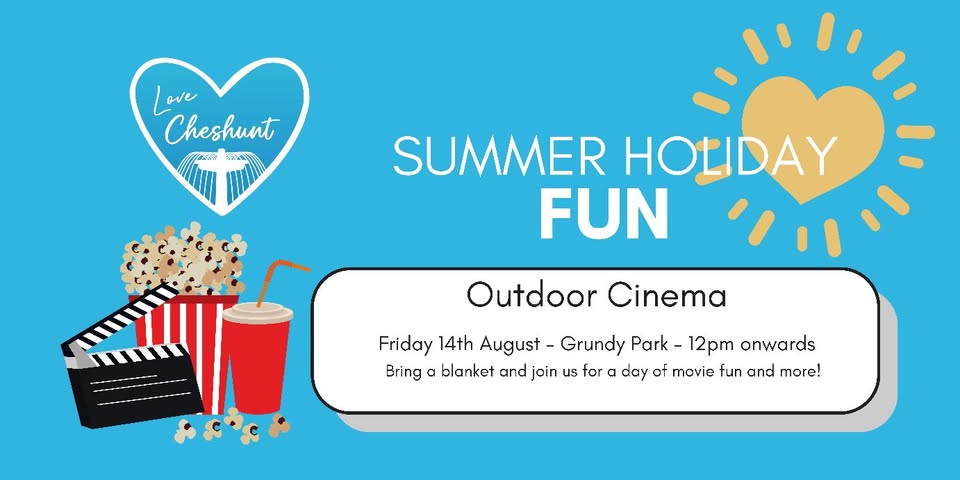 Love Cheshunt

SUMMER HOLIDAY
FUN

Outdoor Cinema

Friday 14th August - Grundy Park - 12pm onwards
Bring a blanket and join us for a day of movie fun and more!